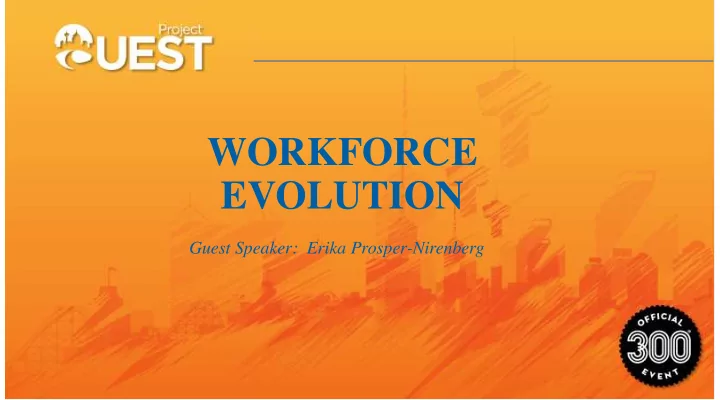 Project
QUEST

WORKFORCE EVOLUTION

Guest Speaker: Erika Prosper-Nirenberg

OFFICIAL
300
EVENT